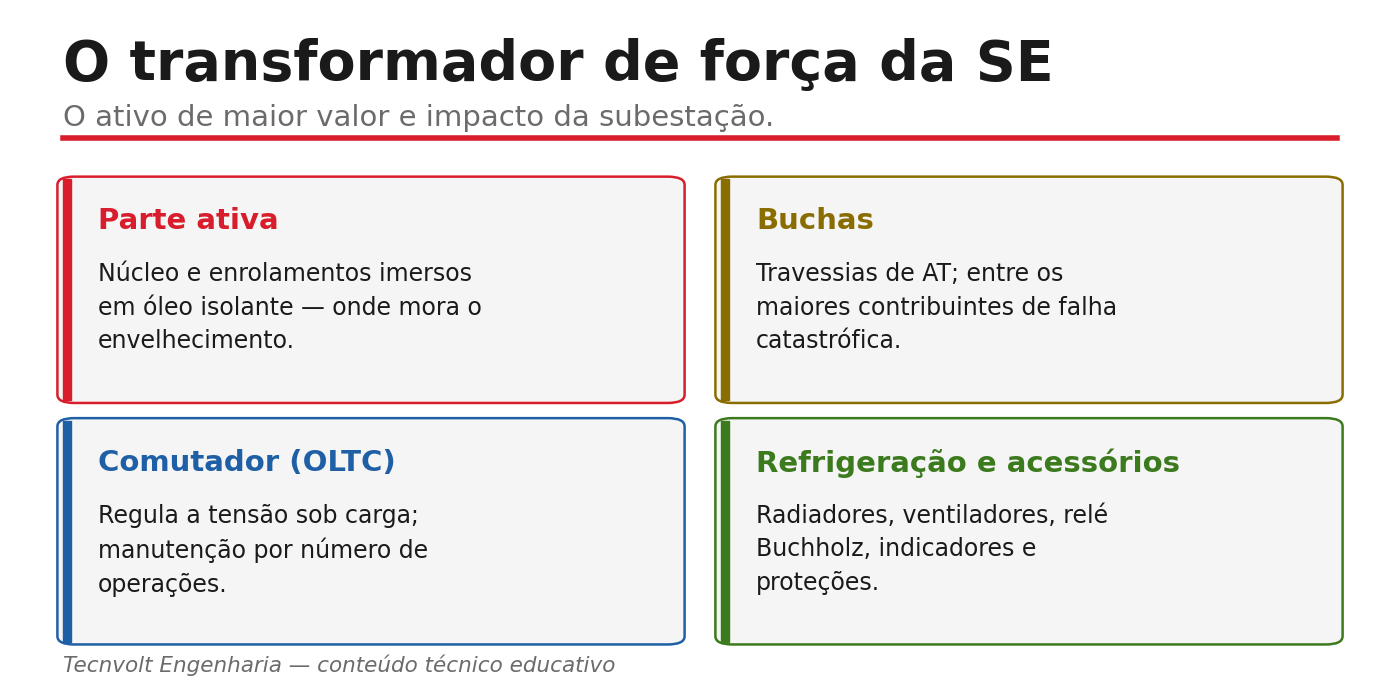 O transformador de força da SE

O ativo de maior valor e impacto da subestação.

Parte ativa

Núcleo e enrolamentos imersos em óleo isolante — onde mora o envelhecimento.

Buchas

Travessias de AT; entre os maiores contribuintes de falha catastrófica.

Comutador (OLTC)

Regula a tensão sob carga; manutenção por número de operações.

Refrigeração e acessórios

Radiadores, ventiladores, relé Buchholz, indicadores e proteções.

Tecnvolt Engenharia — conteúdo técnico educativo